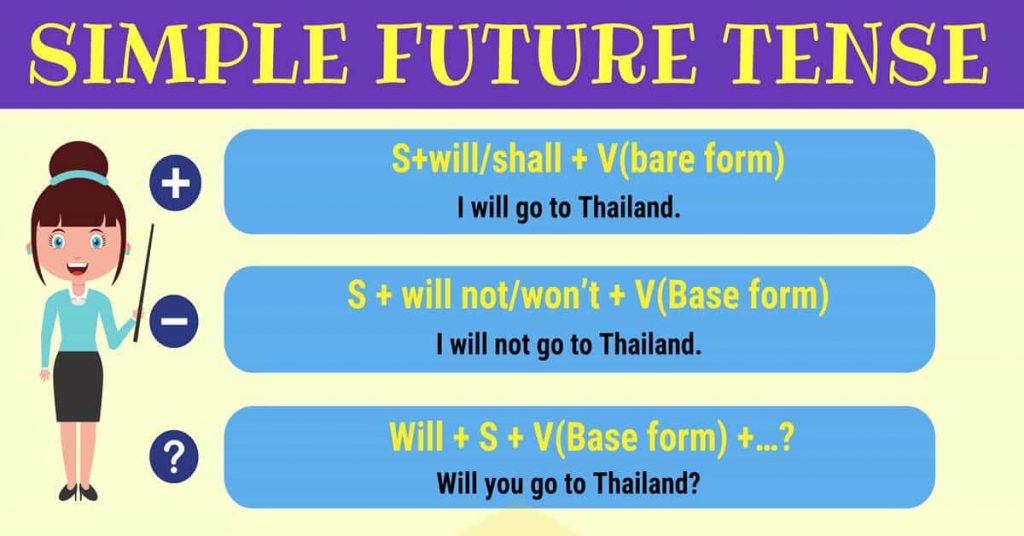 SIMPLE FUTURE TENSE

+

S+will/shall + V(bare form)
I will go to Thailand.

−

S + will not/won't + V(Base form)
I will not go to Thailand.

?

Will + S + V(Base form) +...?
Will you go to Thailand?